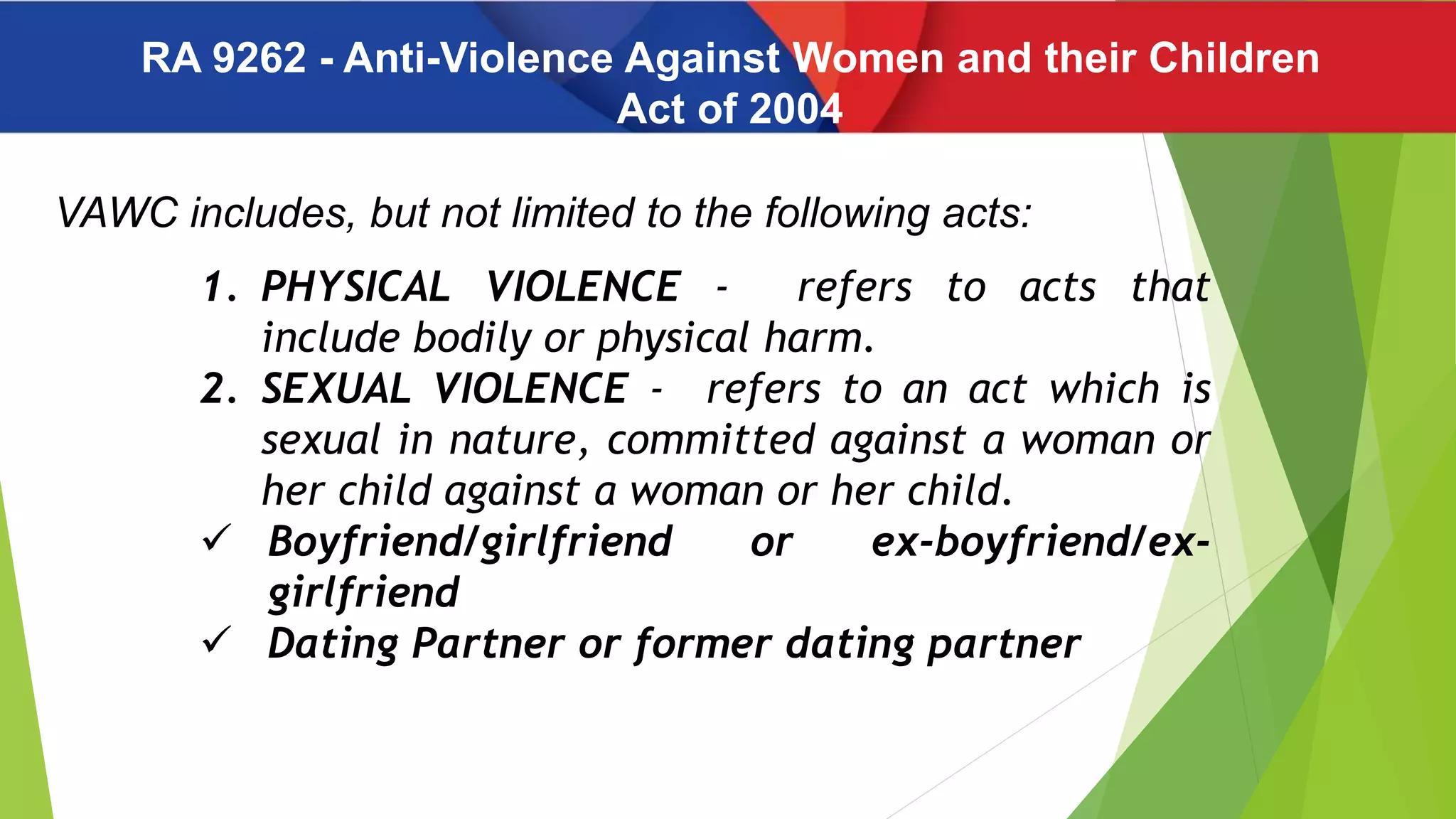 RA 9262 - Anti-Violence Against Women and their Children Act of 2004

VAWC includes, but not limited to the following acts:

1. PHYSICAL VIOLENCE - refers to acts that include bodily or physical harm.
2. SEXUAL VIOLENCE - refers to an act which is sexual in nature, committed against a woman or her child against a woman or her child.
✓ Boyfriend/girlfriend or ex-boyfriend/ex-girlfriend
✓ Dating Partner or former dating partner